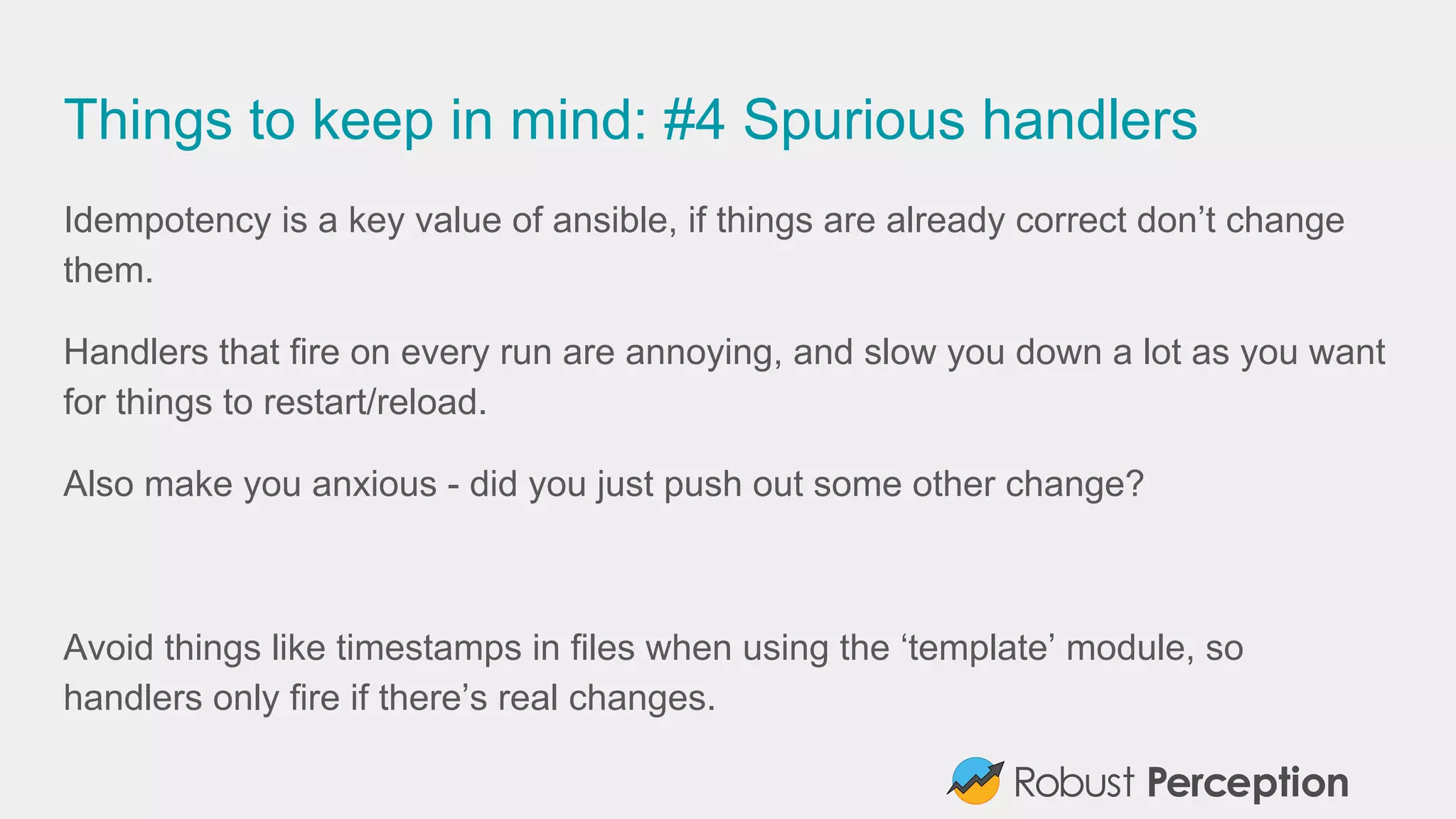 Things to keep in mind: #4 Spurious handlers

Idempotency is a key value of ansible, if things are already correct don’t change them.

Handlers that fire on every run are annoying, and slow you down a lot as you want for things to restart/reload.

Also make you anxious - did you just push out some other change?

Avoid things like timestamps in files when using the ‘template’ module, so handlers only fire if there’s real changes.

Robust Perception